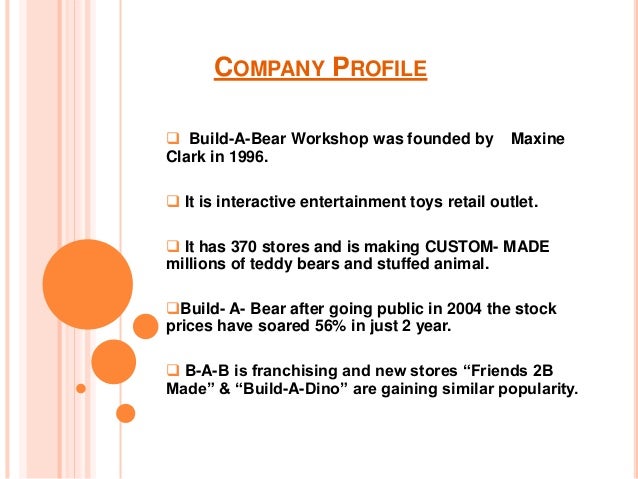 COMPANY PROFILE

❑ Build-A-Bear Workshop was founded by Maxine Clark in 1996.

❑ It is interactive entertainment toys retail outlet.

❑ It has 370 stores and is making CUSTOM- MADE millions of teddy bears and stuffed animal.

❑Build- A- Bear after going public in 2004 the stock prices have soared 56% in just 2 year.

❑ B-A-B is franchising and new stores “Friends 2B Made” & “Build-A-Dino” are gaining similar popularity.